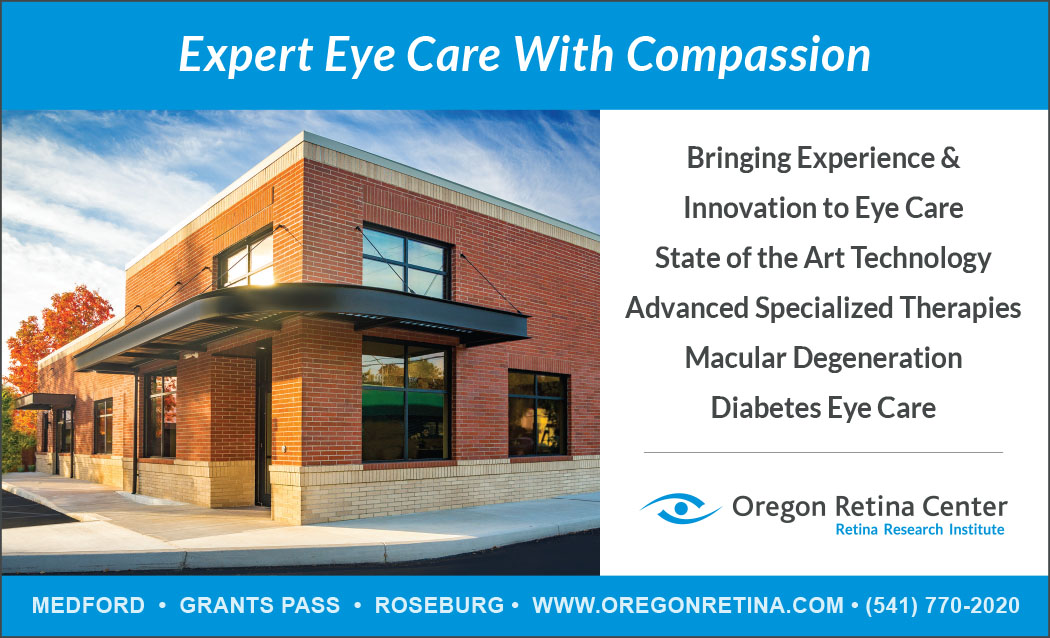 Expert Eye Care With Compassion

Bringing Experience & Innovation to Eye Care
State of the Art Technology
Advanced Specialized Therapies
Macular Degeneration
Diabetes Eye Care

Oregon Retina Center
Retina Research Institute

MEDFORD • GRANTS PASS • ROSEBURG • WWW.OREGONRETINA.COM • (541) 770-2020